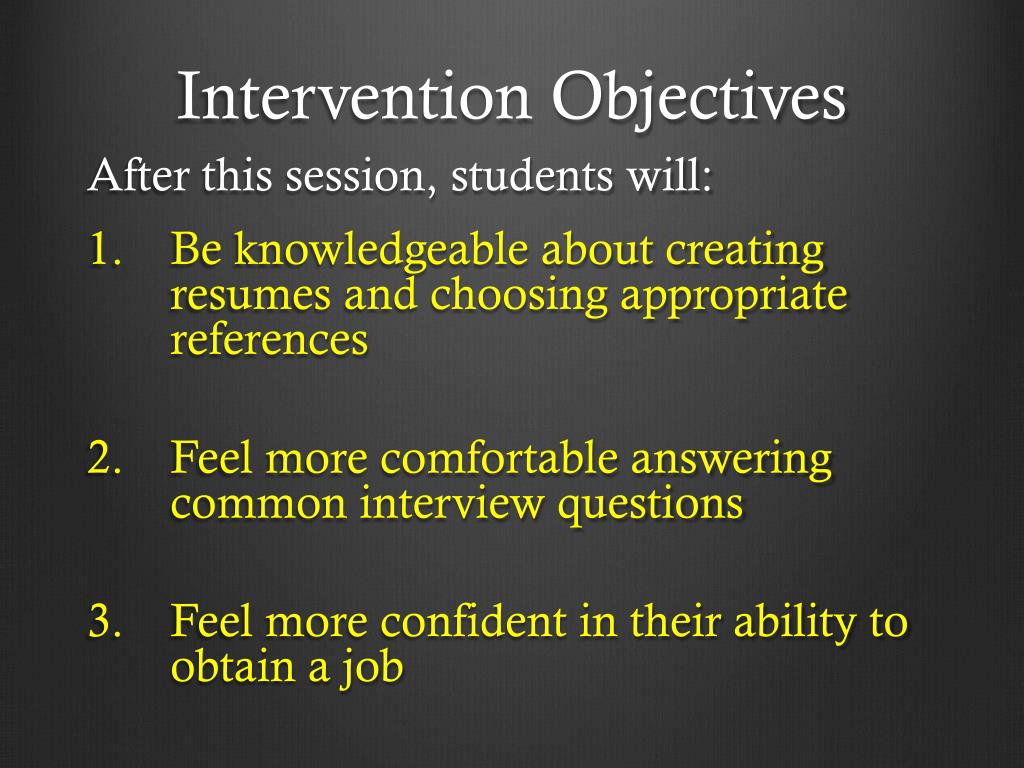 Intervention Objectives

After this session, students will:

1. Be knowledgeable about creating resumes and choosing appropriate references

2. Feel more comfortable answering common interview questions

3. Feel more confident in their ability to obtain a job